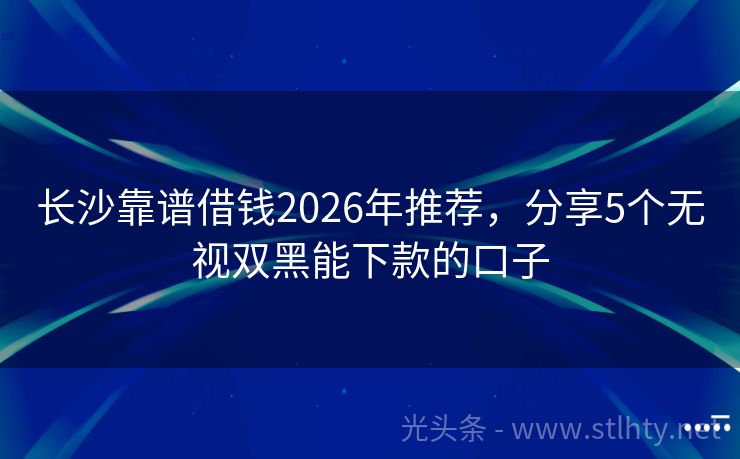 长沙靠谱借钱2026年推荐，分享5个无视双黑能下款的口子

光头条 - www.stlhty.net